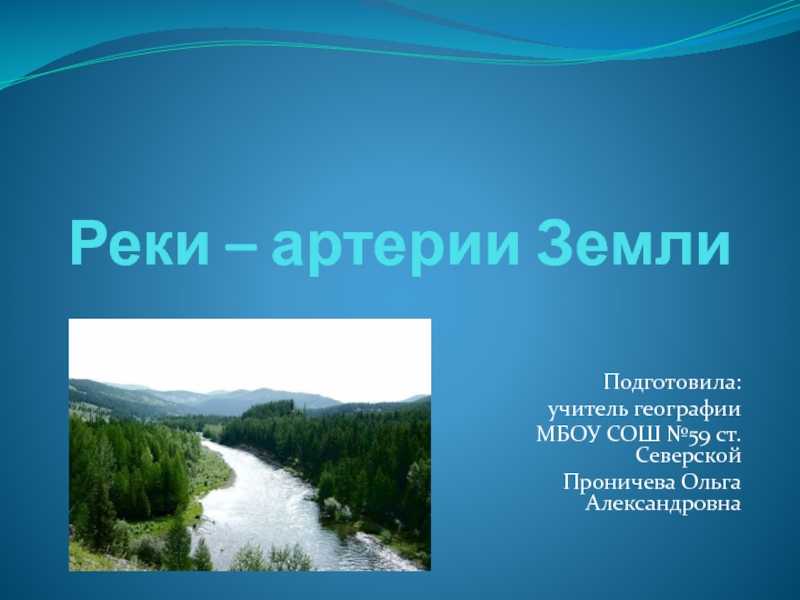 Реки – артерии Земли

Подготовила:
учитель географии
МБОУ СОШ №59 ст. Северской
Проничева Ольга Александровна